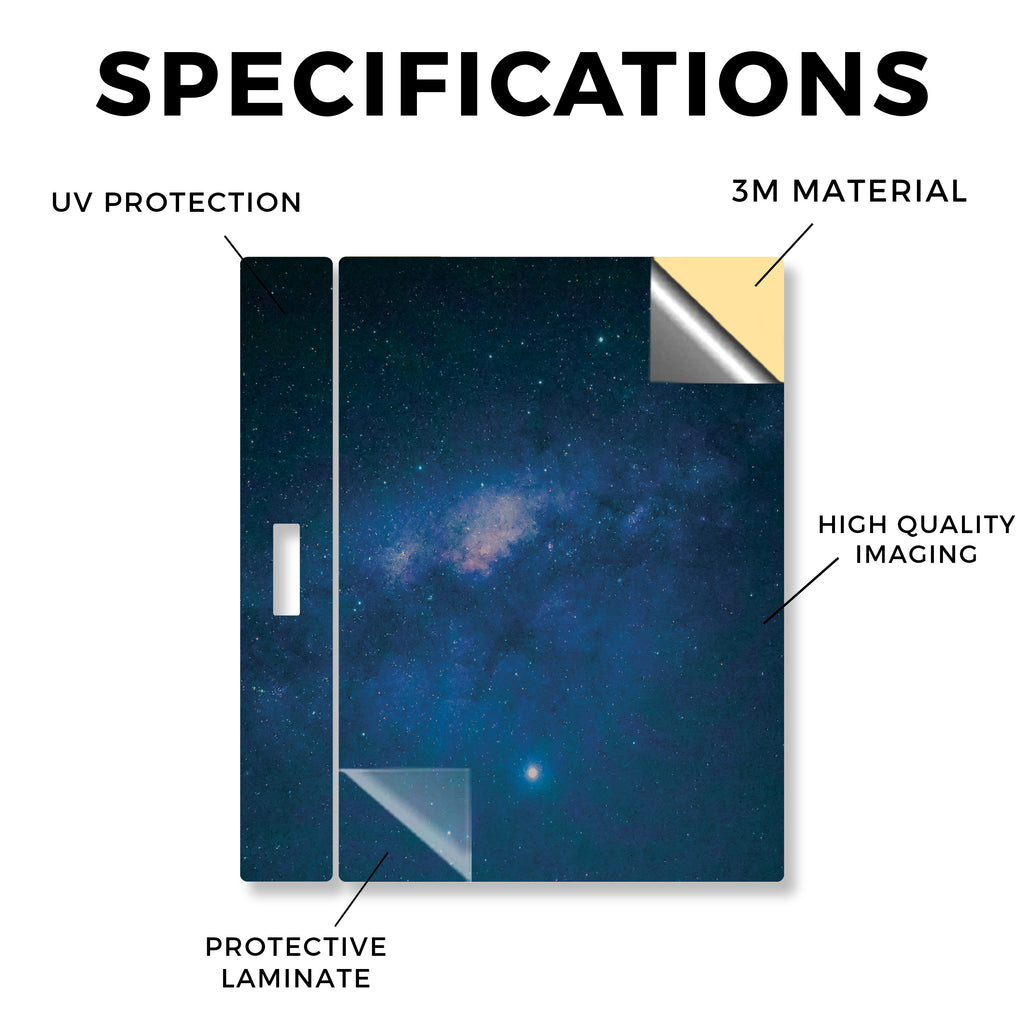 SPECIFICATIONS

UV PROTECTION

3M MATERIAL

HIGH QUALITY IMAGING

PROTECTIVE LAMINATE